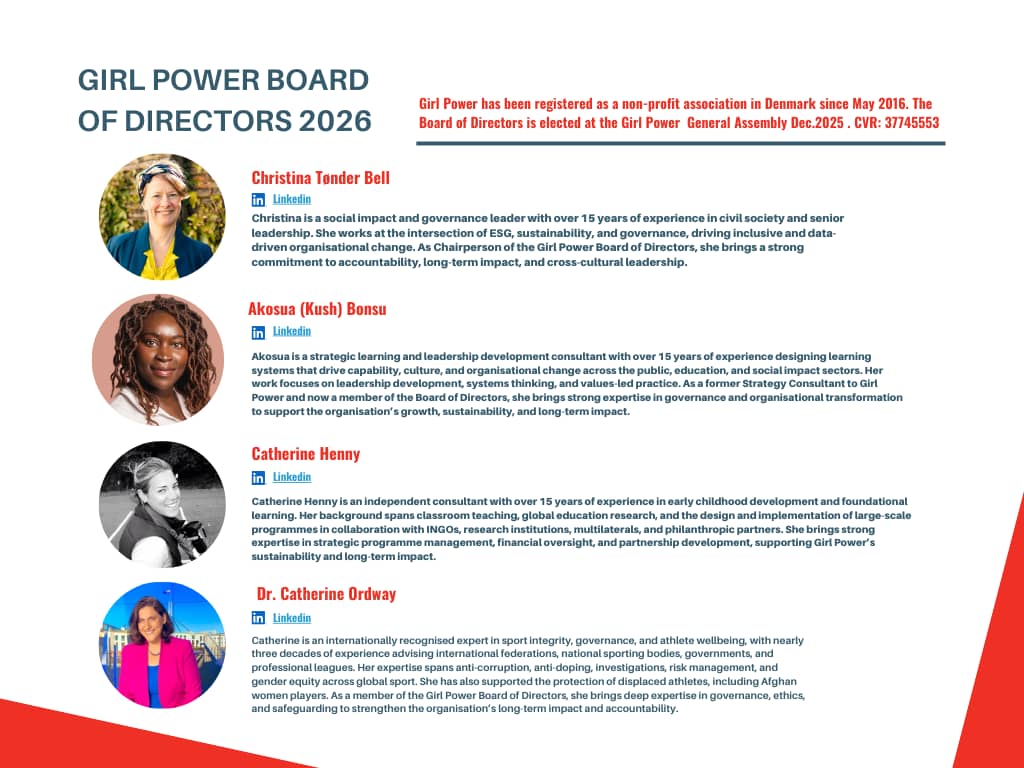 GIRL POWER BOARD OF DIRECTORS 2026

Girl Power has been registered as a non-profit association in Denmark since May 2016. The Board of Directors is elected at the Girl Power General Assembly Dec.2025 . CVR: 37745553

Christina Tønder Bell

in Linkedin

Christina is a social impact and governance leader with over 15 years of experience in civil society and senior leadership. She works at the intersection of ESG, sustainability, and governance, driving inclusive and data-driven organisational change. As Chairperson of the Girl Power Board of Directors, she brings a strong commitment to accountability, long-term impact, and cross-cultural leadership.

Akosua (Kush) Bonsu

in Linkedin

Akosua is a strategic learning and leadership development consultant with over 15 years of experience designing learning systems that drive capability, culture, and organisational change across the public, education, and social impact sectors. Her work focuses on leadership development, systems thinking, and values-led practice. As a former Strategy Consultant to Girl Power and now a member of the Board of Directors, she brings strong expertise in governance and organisational transformation to support the organisation's growth, sustainability, and long-term impact.

Catherine Henny

in Linkedin

Catherine Henny is an independent consultant with over 15 years of experience in early childhood development and foundational learning. Her background spans classroom teaching, global education research, and the design and implementation of large-scale programmes in collaboration with INGOs, research institutions, multilaterals, and philanthropic partners. She brings strong expertise in strategic programme management, financial oversight, and partnership development, supporting Girl Power's sustainability and long-term impact.

Dr. Catherine Ordway

in Linkedin

Catherine is an internationally recognised expert in sport integrity, governance, and athlete wellbeing, with nearly three decades of experience advising international federations, national sporting bodies, governments, and professional leagues. Her expertise spans anti-corruption, anti-doping, investigations, risk management, and gender equity across global sport. She has also supported the protection of displaced athletes, including Afghan women players. As a member of the Girl Power Board of Directors, she brings deep expertise in governance, ethics, and safeguarding to strengthen the organisation's long-term impact and accountability.